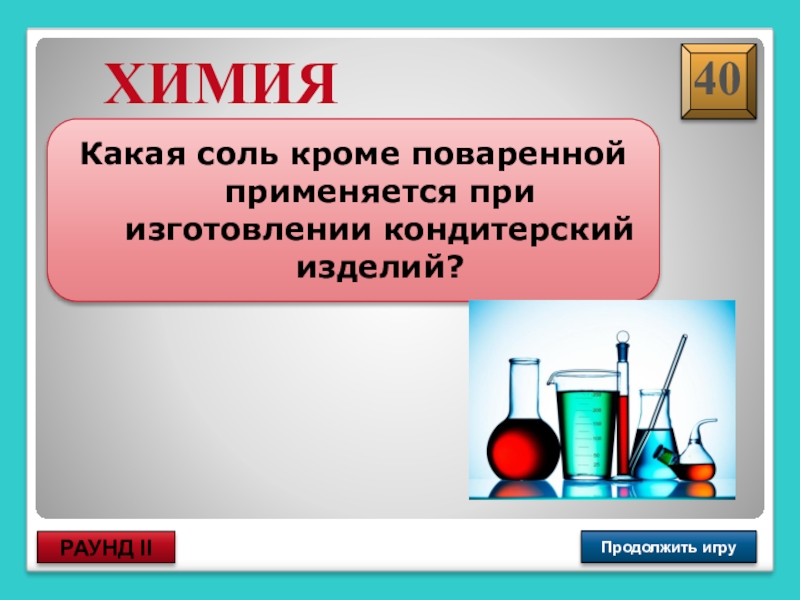 ХИМИЯ

40

Какая соль кроме поваренной применяется при изготовлении кондитерский изделий?

РАУНД II

Продолжить игру